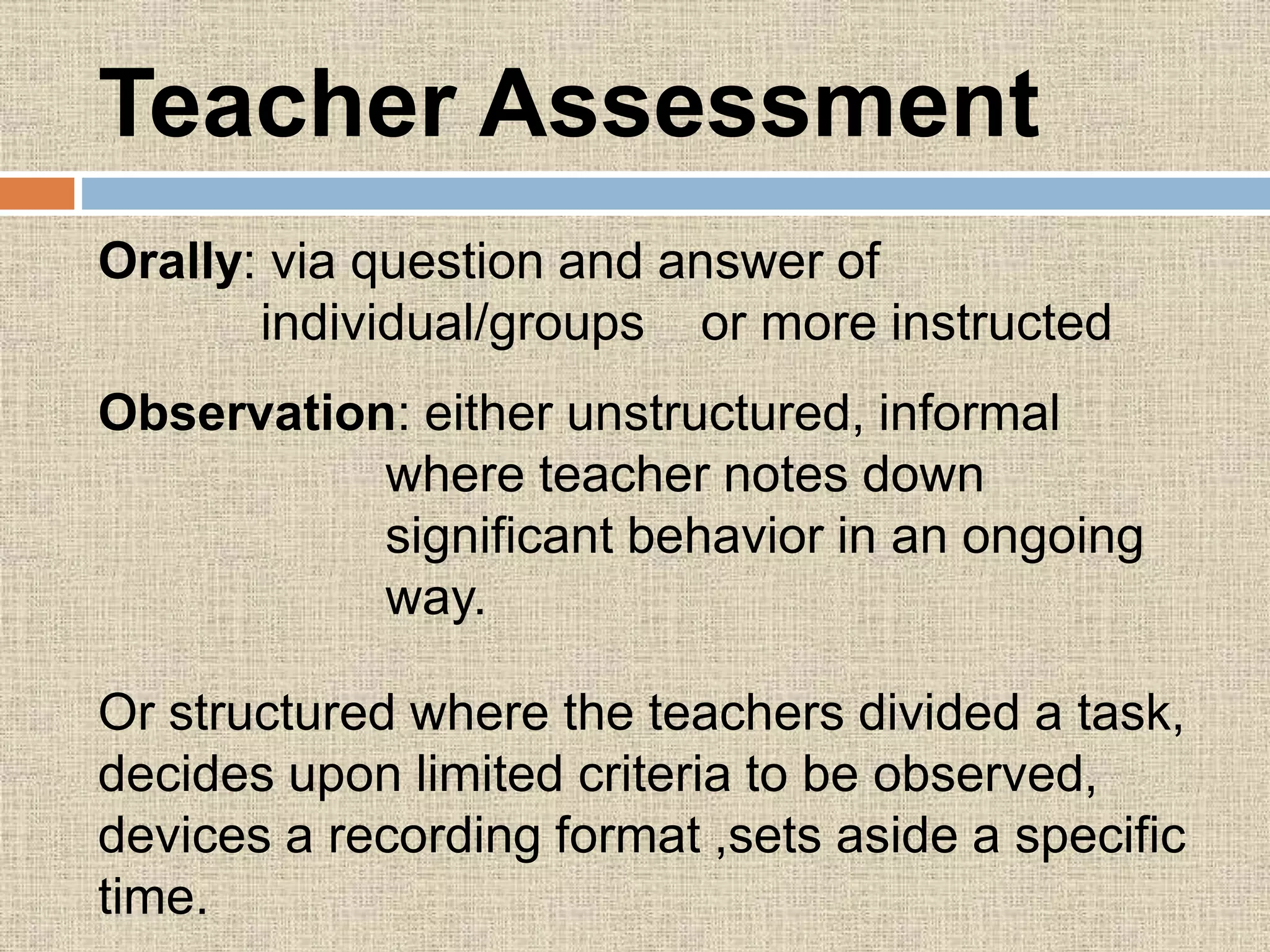 Teacher Assessment

Orally: via question and answer of individual/groups or more instructed

Observation: either unstructured, informal where teacher notes down significant behavior in an ongoing way.

Or structured where the teachers divided a task, decides upon limited criteria to be observed, devices a recording format ,sets aside a specific time.